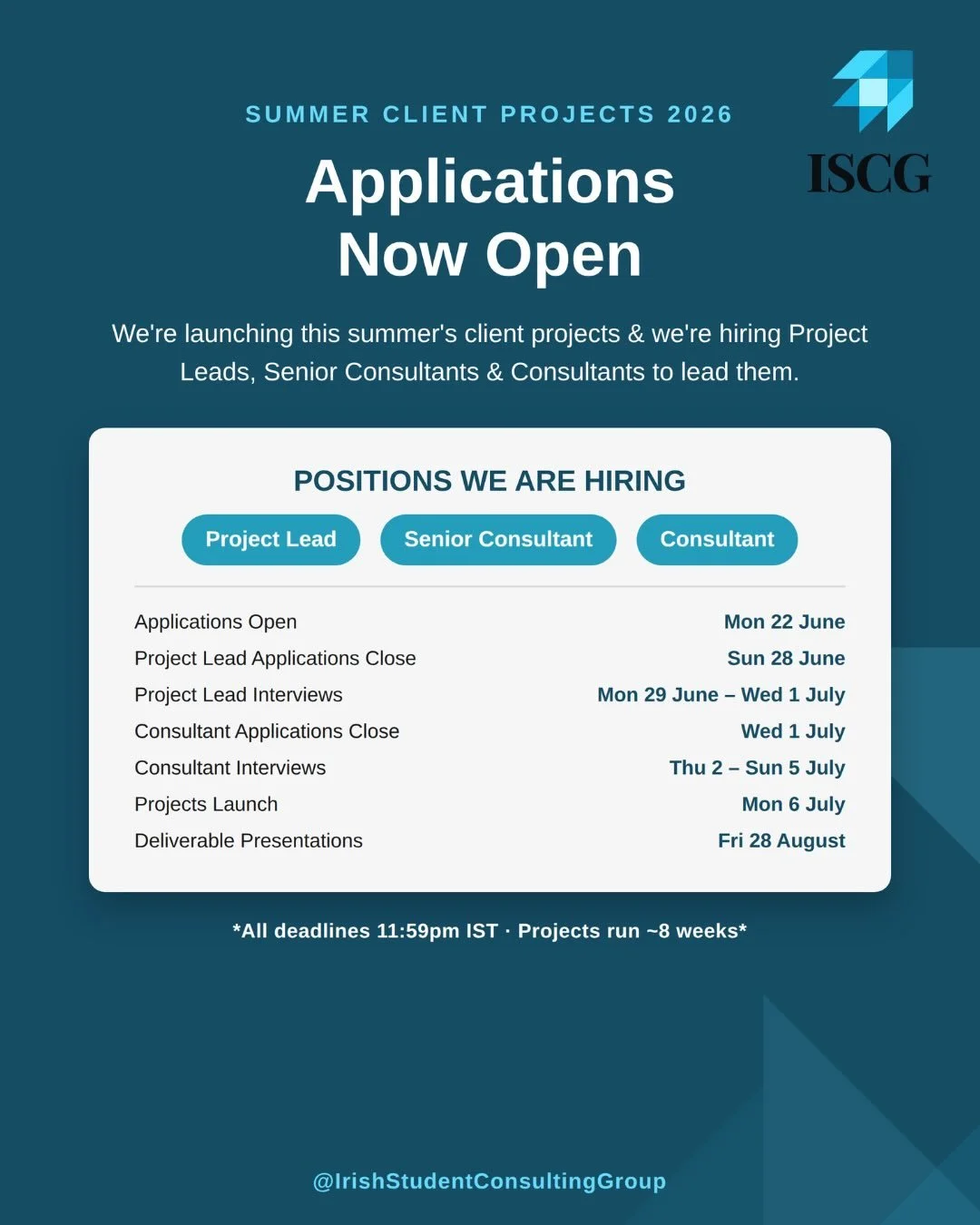 SUMMER CLIENT PROJECTS 2026

ISCG

Applications Now Open

We're launching this summer's client projects & we're hiring Project Leads, Senior Consultants & Consultants to lead them.

POSITIONS WE ARE HIRING

Project Lead Senior Consultant Consultant

| | |
|---|---|
| Applications Open | Mon 22 June |
| Project Lead Applications Close | Sun 28 June |
| Project Lead Interviews | Mon 29 June – Wed 1 July |
| Consultant Applications Close | Wed 1 July |
| Consultant Interviews | Thu 2 – Sun 5 July |
| Projects Launch | Mon 6 July |
| Deliverable Presentations | Fri 28 August |

*All deadlines 11:59pm IST · Projects run ~8 weeks*

@IrishStudentConsultingGroup